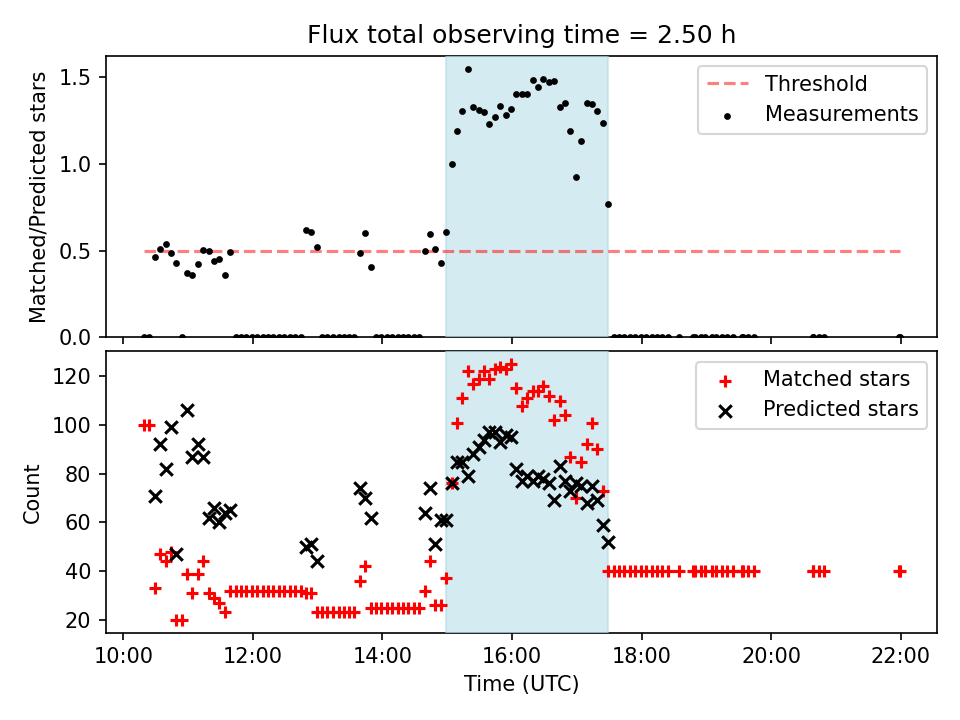 Flux total observing time = 2.50 h

Matched/Predicted stars

1.5
1.0
0.5
0.0

Threshold
Measurements

Count

120
100
80
60
40
20

Matched stars
Predicted stars

10:00
12:00
14:00
16:00
18:00
20:00
22:00

Time (UTC)